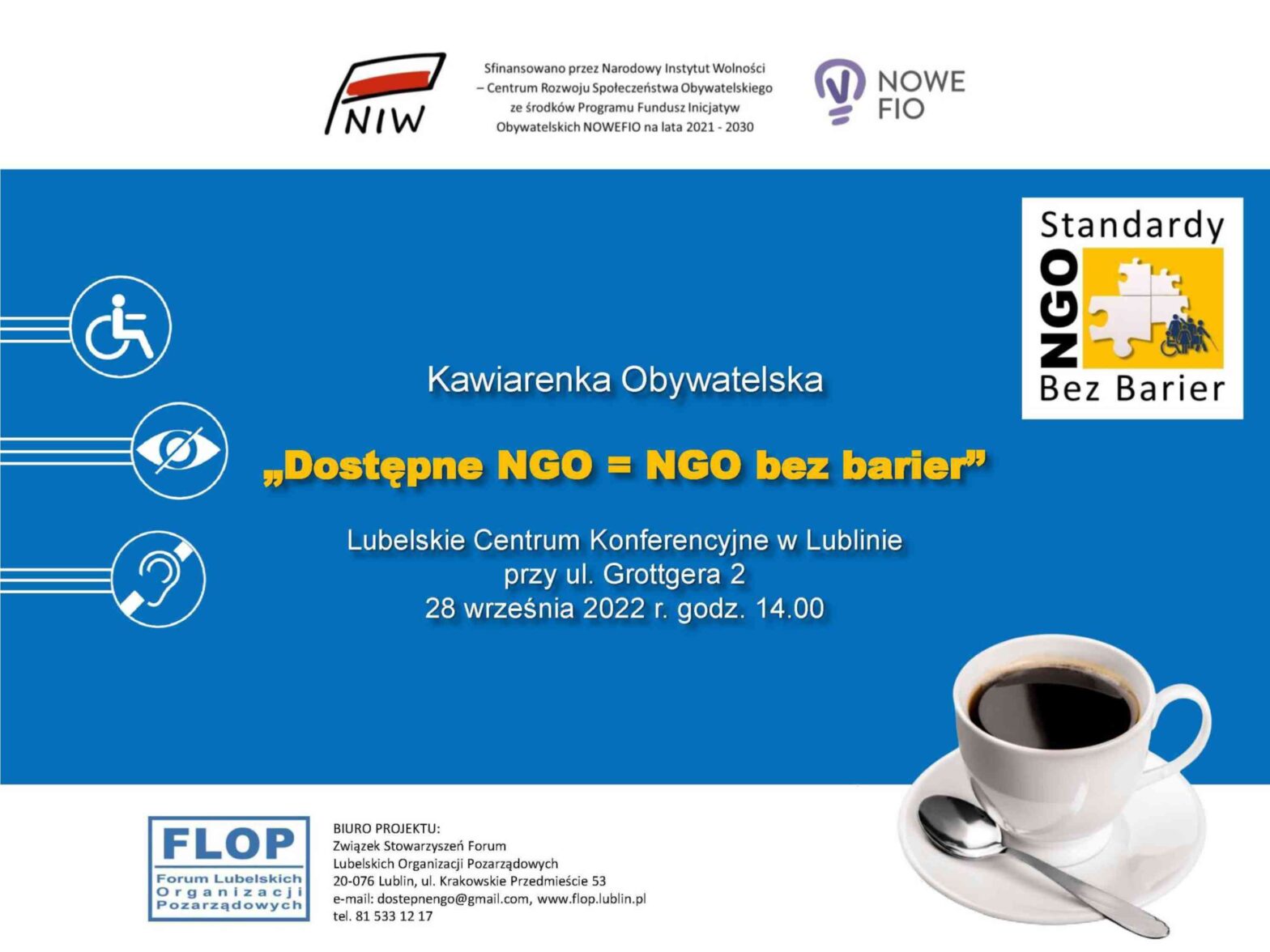 NIW

Sfinansowano przez Narodowy Instytut Wolności – Centrum Rozwoju Społeczeństwa Obywatelskiego ze środków Programu Fundusz Inicjatyw Obywatelskich NOWEFIO na lata 2021 - 2030

NOWE FIO

Standardy NGO Bez Barier

Kawiarenka Obywatelska

„Dostępne NGO = NGO bez barier”

Lubelskie Centrum Konferencyjne w Lublinie
przy ul. Grottgera 2
28 września 2022 r. godz. 14.00

FLOP
Forum Lubelskich Organizacji Pozarządowych

BIURO PROJEKTU:
Związek Stowarzyszeń Forum Lubelskich Organizacji Pozarządowych
20-076 Lublin, ul. Krakowskie Przedmieście 53
e-mail: dostepnengo@gmail.com, www.flop.lublin.pl
tel. 81 533 12 17